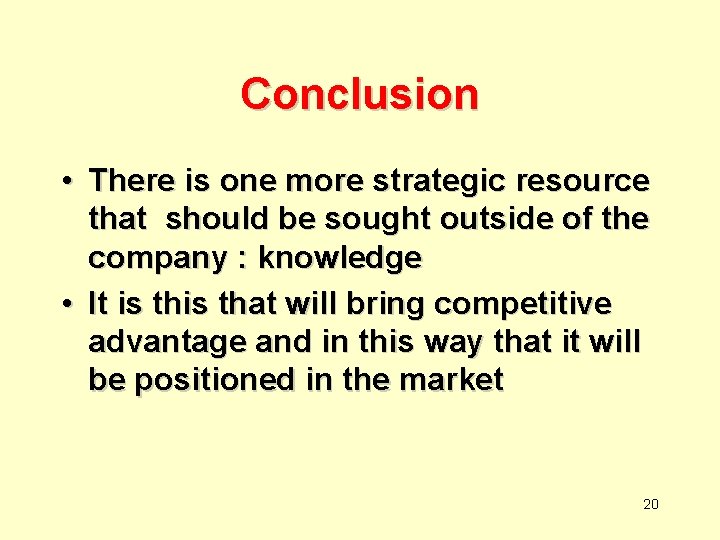 Conclusion

• There is one more strategic resource that should be sought outside of the company : knowledge

• It is this that will bring competitive advantage and in this way that it will be positioned in the market

20